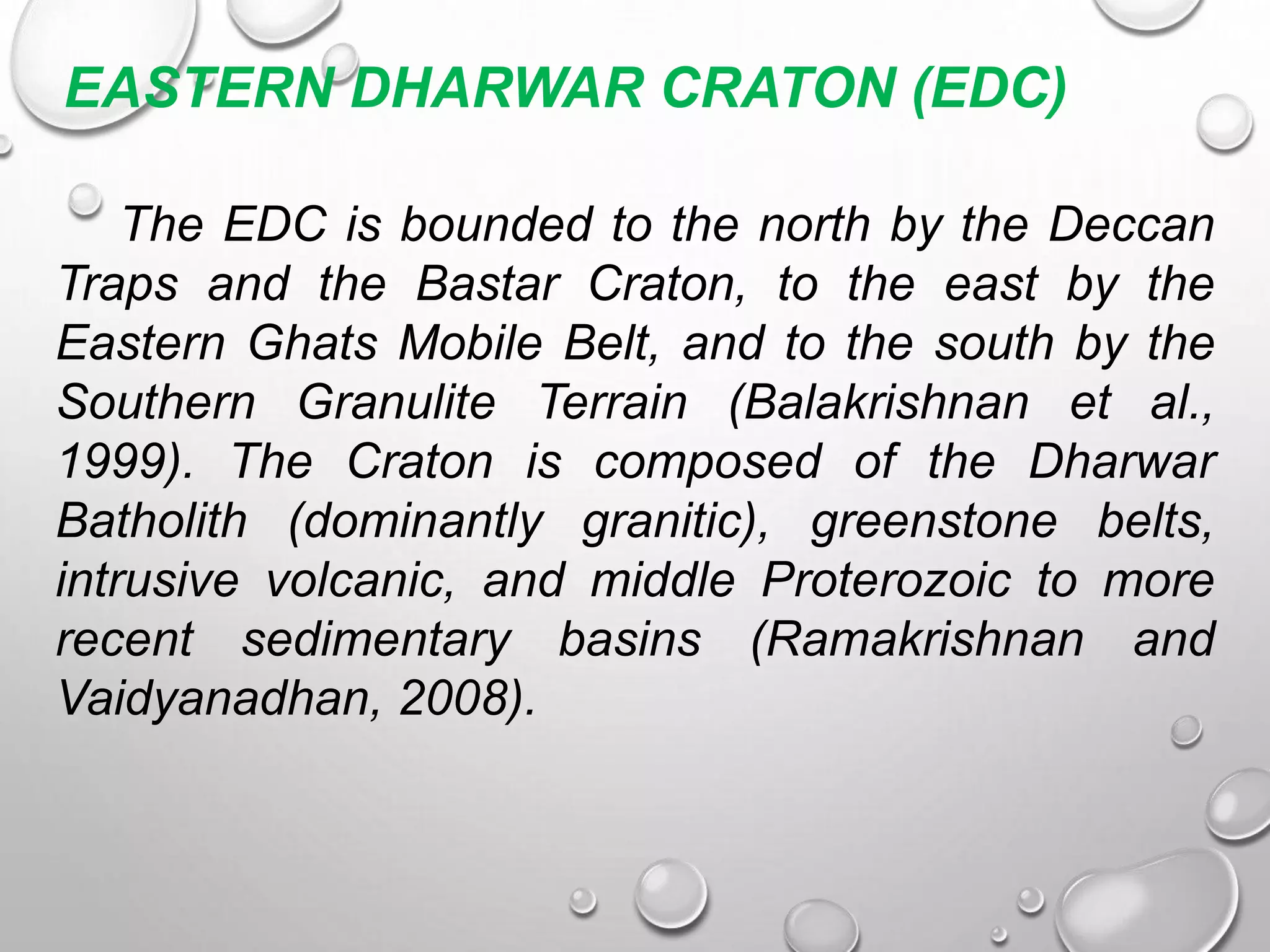 EASTERN DHARWAR CRATON (EDC)

The EDC is bounded to the north by the Deccan Traps and the Bastar Craton, to the east by the Eastern Ghats Mobile Belt, and to the south by the Southern Granulite Terrain (Balakrishnan et al., 1999). The Craton is composed of the Dharwar Batholith (dominantly granitic), greenstone belts, intrusive volcanic, and middle Proterozoic to more recent sedimentary basins (Ramakrishnan and Vaidyanadhan, 2008).